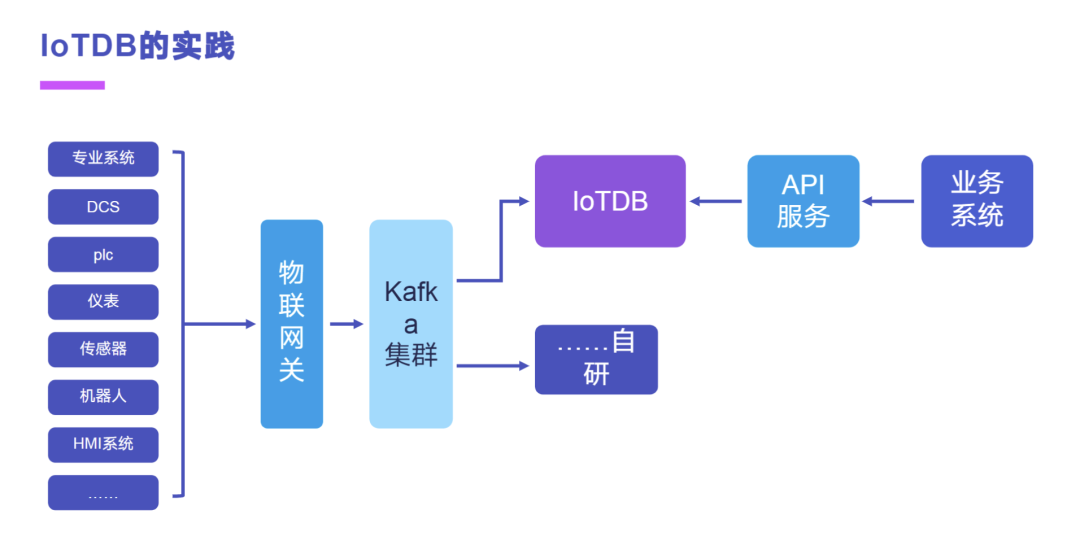 IoTDB的实践

专业系统
DCS
plc
仪表
传感器
机器人
HMI系统
……

物联网关

Kafka集群

IoTDB

API服务

业务系统

……自研